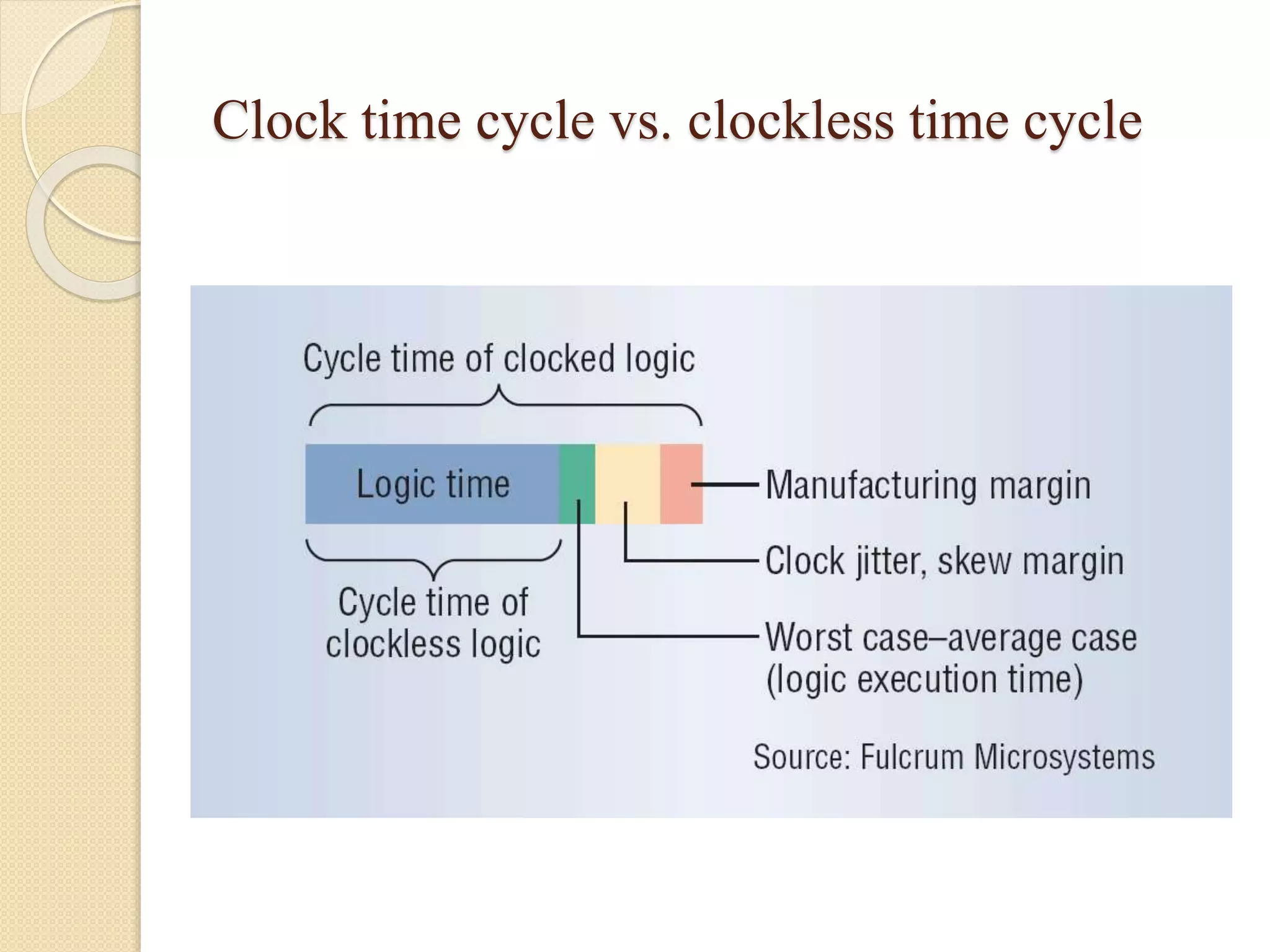 Clock time cycle vs. clockless time cycle

Cycle time of clocked logic

Logic time

Manufacturing margin

Clock jitter, skew margin

Cycle time of clockless logic

Worst case–average case (logic execution time)

Source: Fulcrum Microsystems